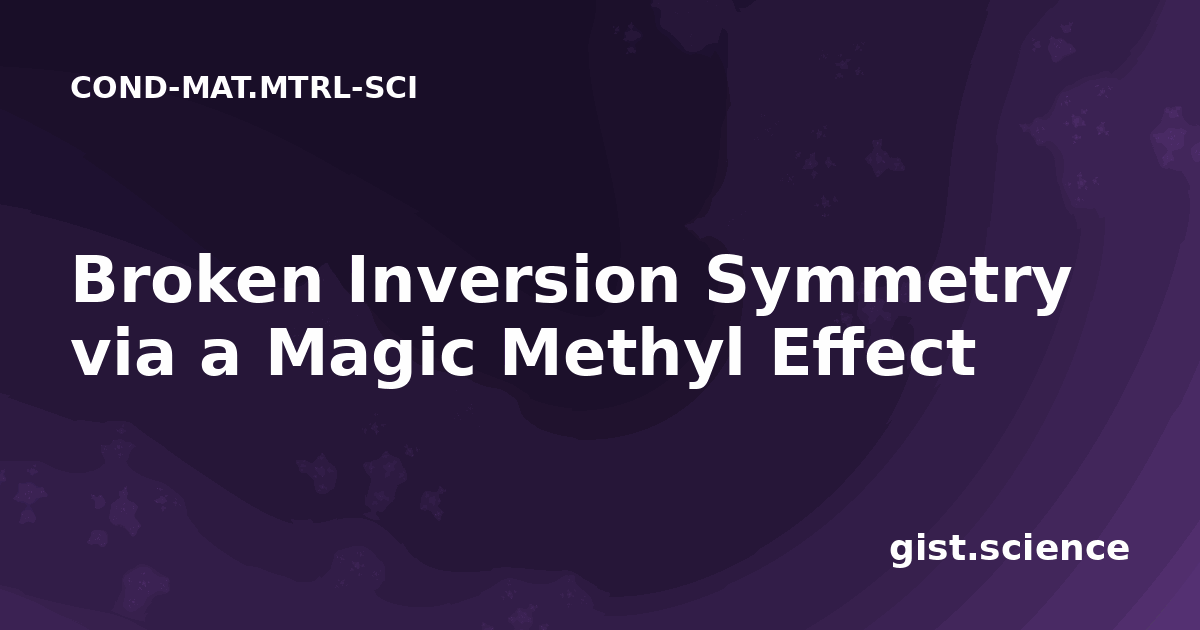 COND-MAT.MTRL-SCI

Broken Inversion Symmetry via a Magic Methyl Effect

gist.science